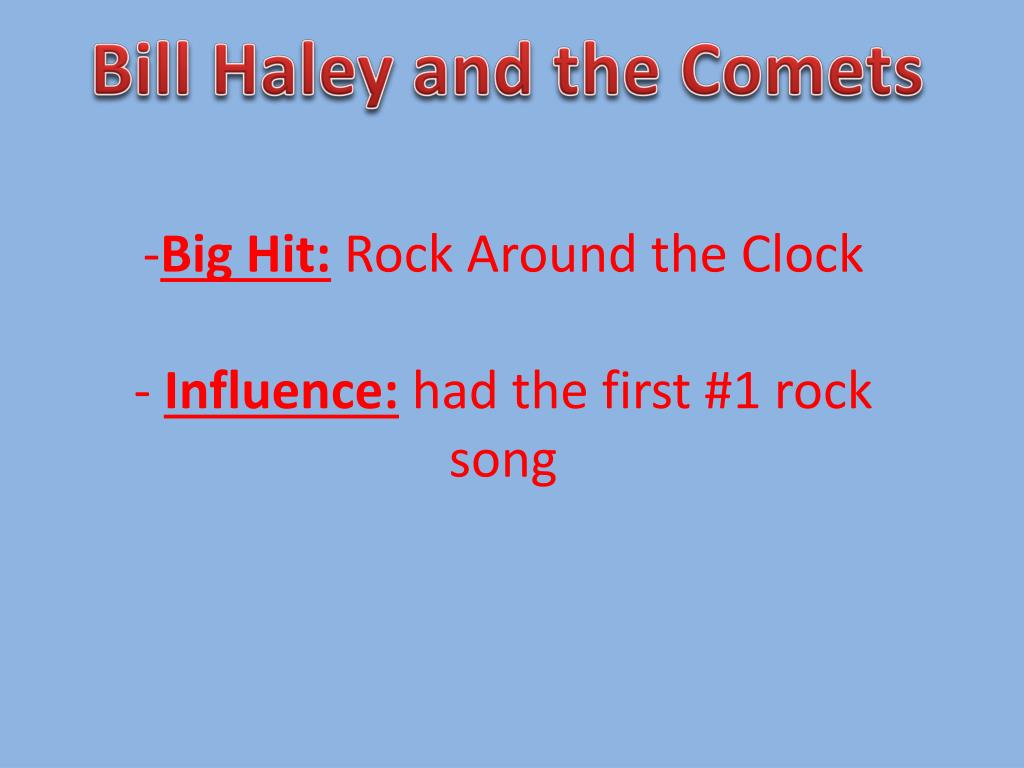 Bill Haley and the Comets

-Big Hit: Rock Around the Clock

- Influence: had the first #1 rock song